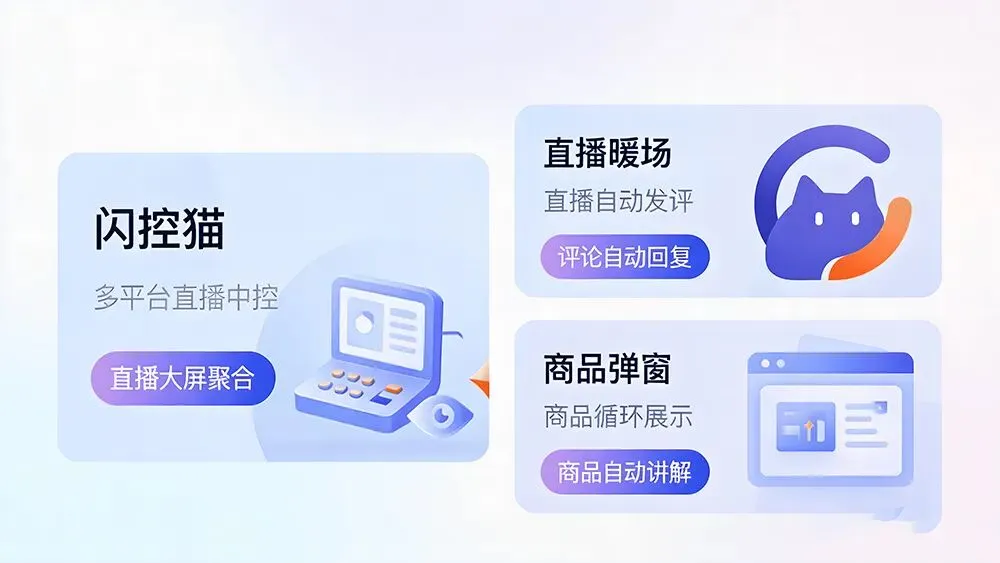 闪控猫

多平台直播中控

直播大屏聚合

直播暖场

直播自动发评

评论自动回复

商品弹窗

商品循环展示

商品自动讲解